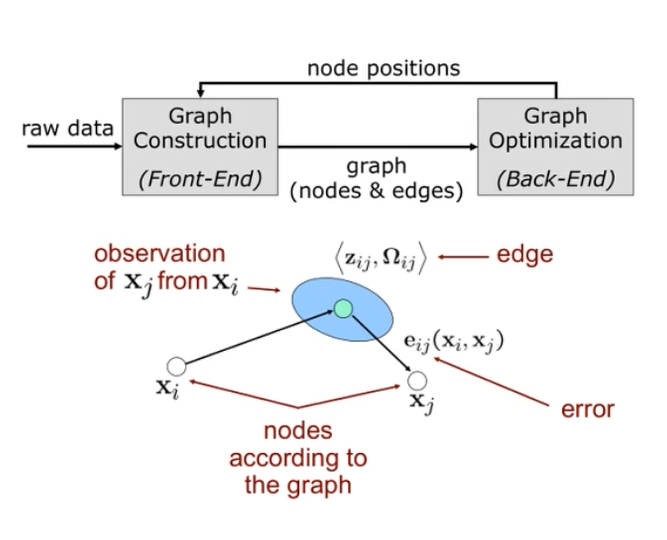 node positions

raw data

Graph Construction (Front-End)

graph (nodes & edges)

Graph Optimization (Back-End)

observation of $\mathbf{x}_j$ from $\mathbf{x}_i$

$\langle \mathbf{z}_{ij}, \mathbf{\Omega}_{ij} \rangle$

edge

$\mathbf{e}_{ij}(\mathbf{x}_i, \mathbf{x}_j)$

$\mathbf{x}_i$

$\mathbf{x}_j$

error

nodes according to the graph